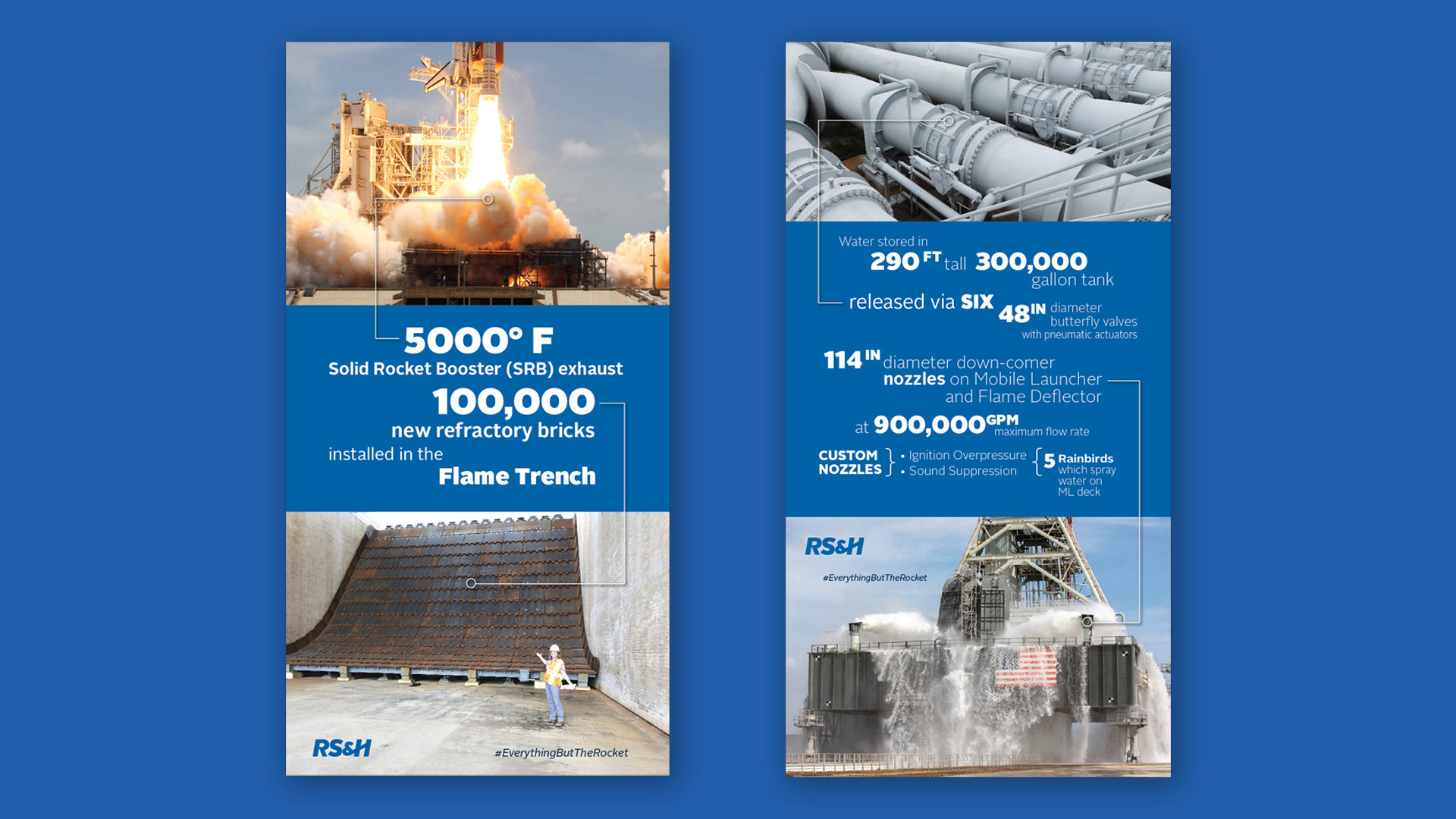 5000° F
Solid Rocket Booster (SRB) exhaust

100,000
new refractory bricks
installed in the
Flame Trench

RS&H

#EverythingButTheRocket

Water stored in
290 FT tall 300,000 gallon tank

released via SIX 48 IN diameter butterfly valves with pneumatic actuators

114 IN diameter down-comer nozzles on Mobile Launcher and Flame Deflector

at 900,000 GPM maximum flow rate

CUSTOM NOZZLES
• Ignition Overpressure
• Sound Suppression

5 Rainbirds which spray water on ML deck

RS&H

#EverythingButTheRocket